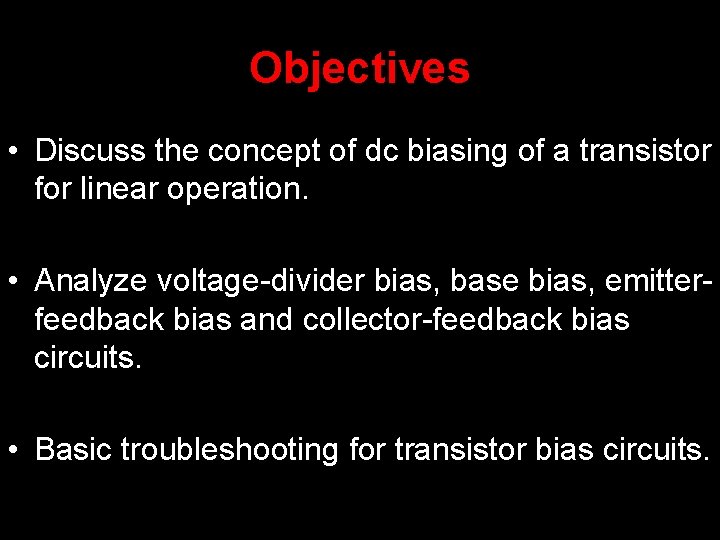 Objectives

• Discuss the concept of dc biasing of a transistor for linear operation.

• Analyze voltage-divider bias, base bias, emitter-feedback bias and collector-feedback bias circuits.

• Basic troubleshooting for transistor bias circuits.